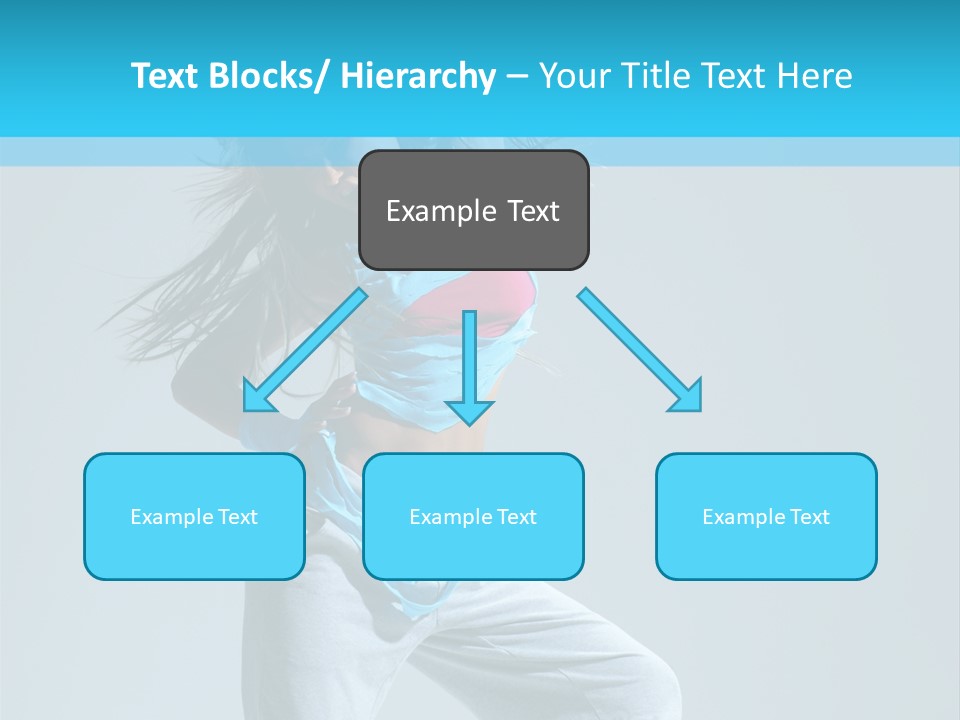 Text Blocks/ Hierarchy – Your Title Text Here

Example Text

Example Text

Example Text

Example Text